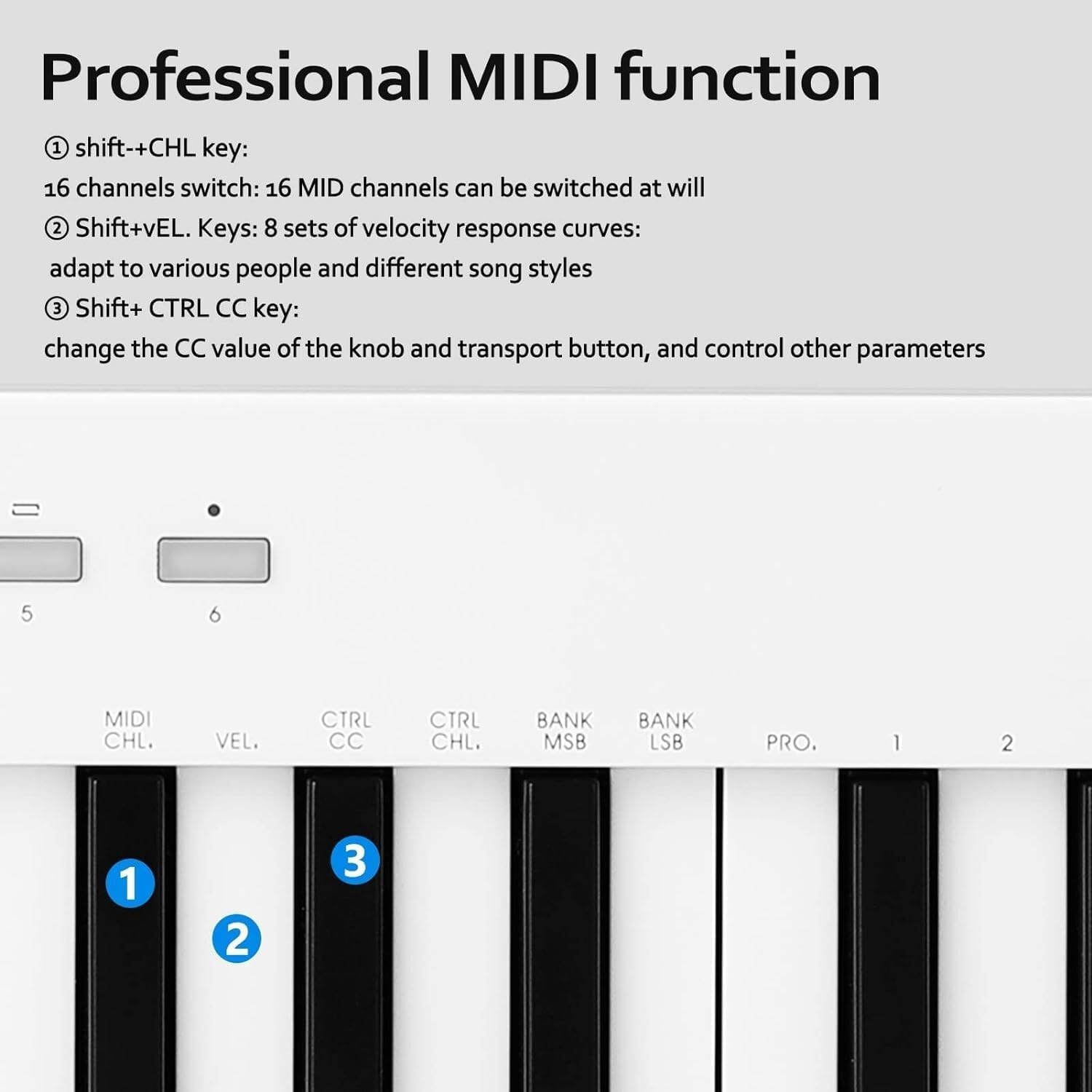 Professional MIDI function

① shift-+CHL key:
16 channels switch: 16 MID channels can be switched at will
② Shift+vEL. Keys: 8 sets of velocity response curves:
adapt to various people and different song styles
③ Shift+ CTRL CC key:
change the CC value of the knob and transport button, and control other parameters

5

6

MIDI CHL.

VEL.

CTRL CC

CTRL CHL.

BANK MSB

BANK LSB

PRO.

1

2

1

2

3